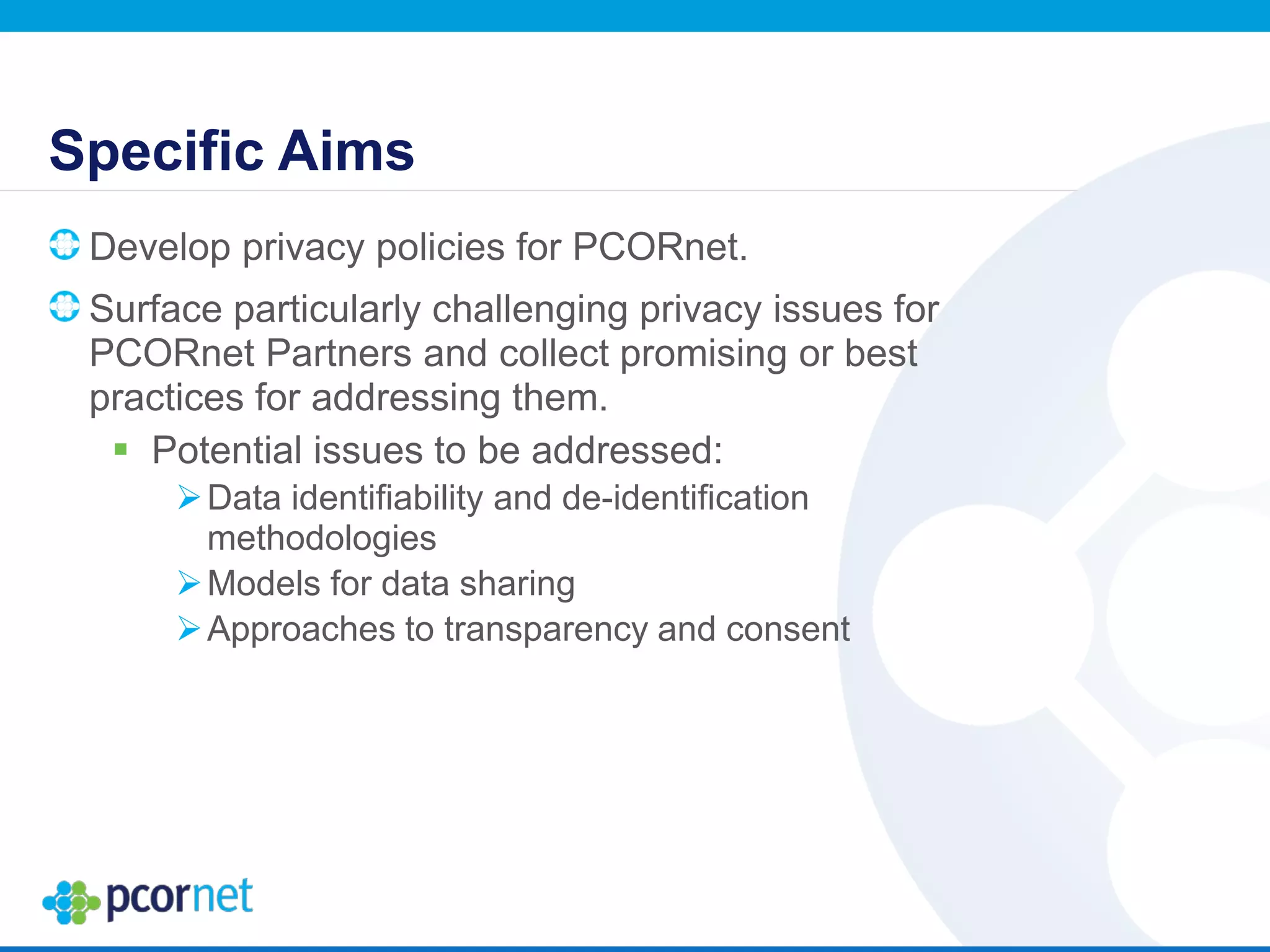 Specific Aims

Develop privacy policies for PCORnet.

Surface particularly challenging privacy issues for PCORnet Partners and collect promising or best practices for addressing them.

Potential issues to be addressed:

Data identifiability and de-identification methodologies

Models for data sharing

Approaches to transparency and consent

pcornet